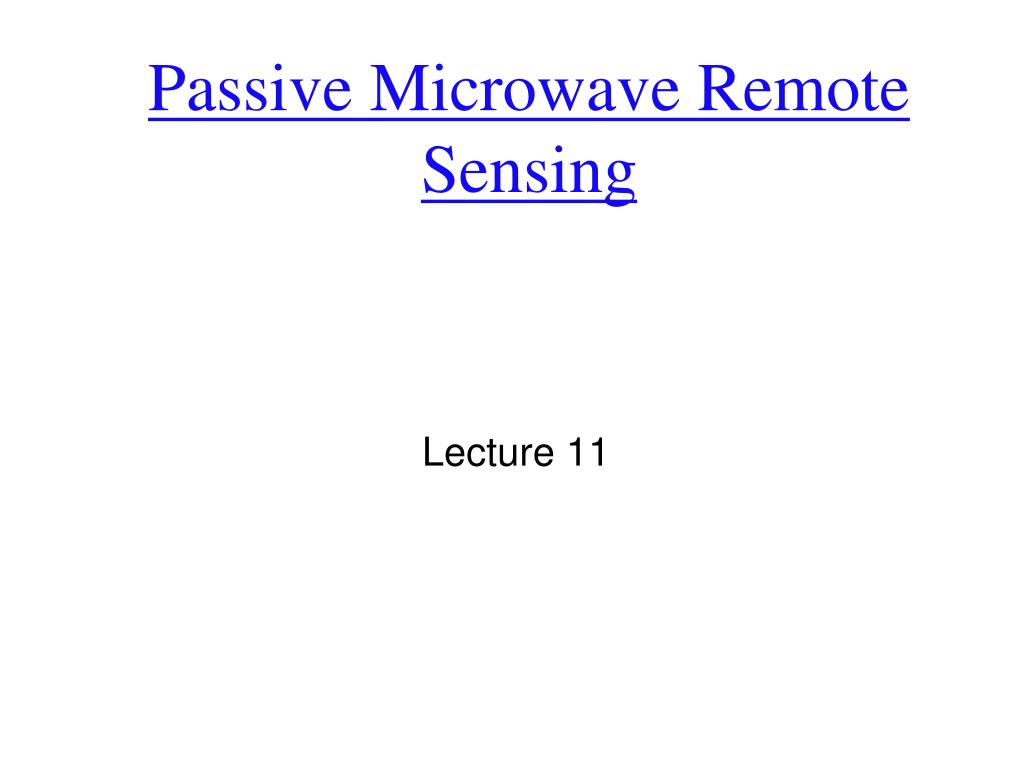 Passive Microwave Remote Sensing

Lecture 11